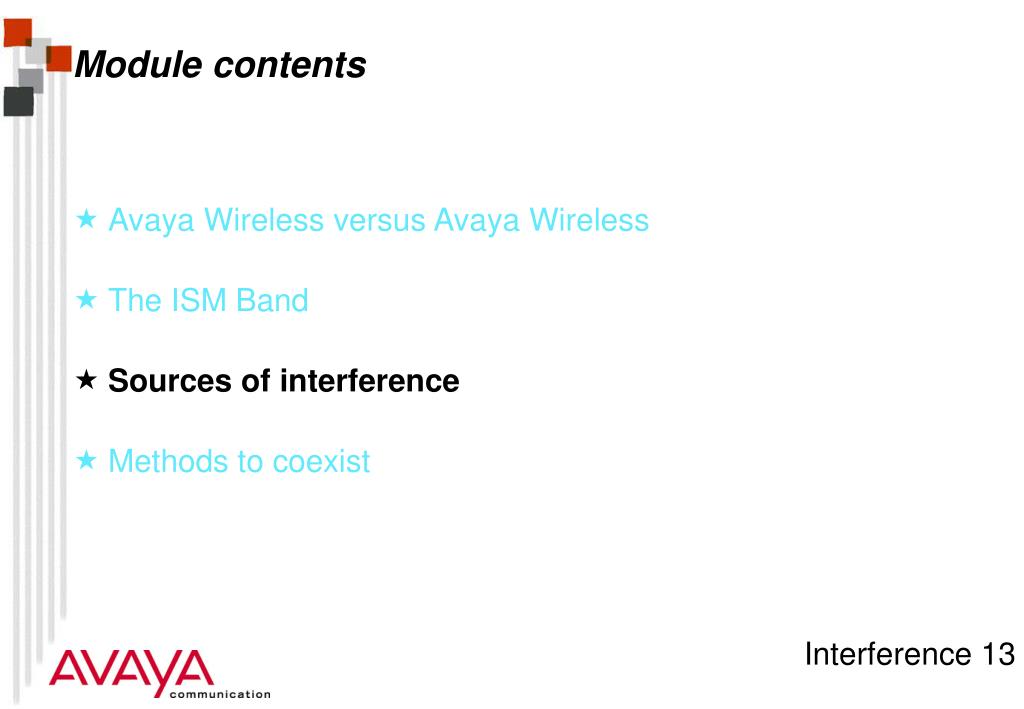 Module contents

★ Avaya Wireless versus Avaya Wireless

★ The ISM Band

★ Sources of interference

★ Methods to coexist

AVAYA communication

Interference 13